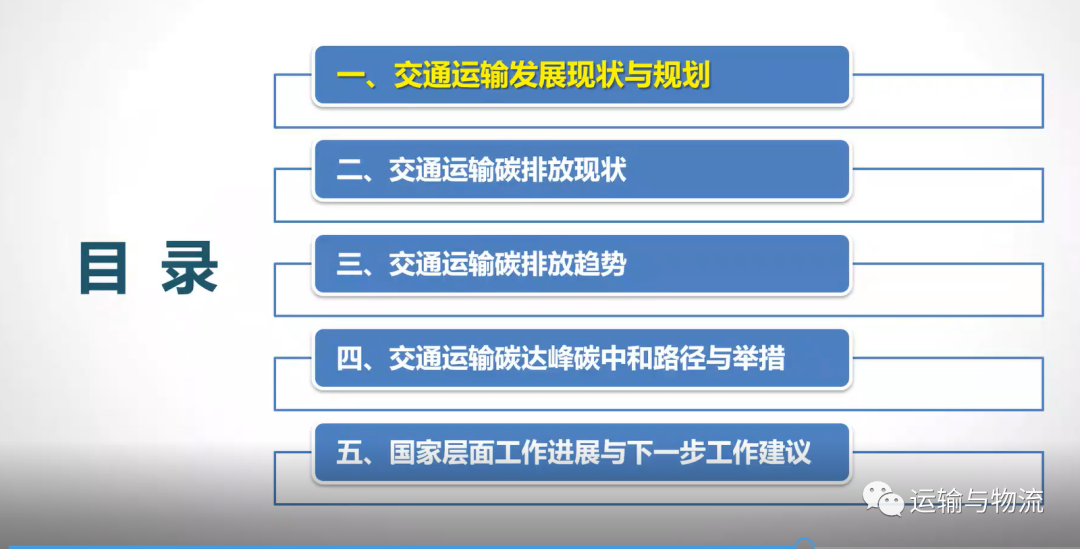 目 录

一、交通运输发展现状与规划

二、交通运输碳排放现状

三、交通运输碳排放趋势

四、交通运输碳达峰碳中和路径与举措

五、国家层面工作进展与下一步工作建议

运输与物流